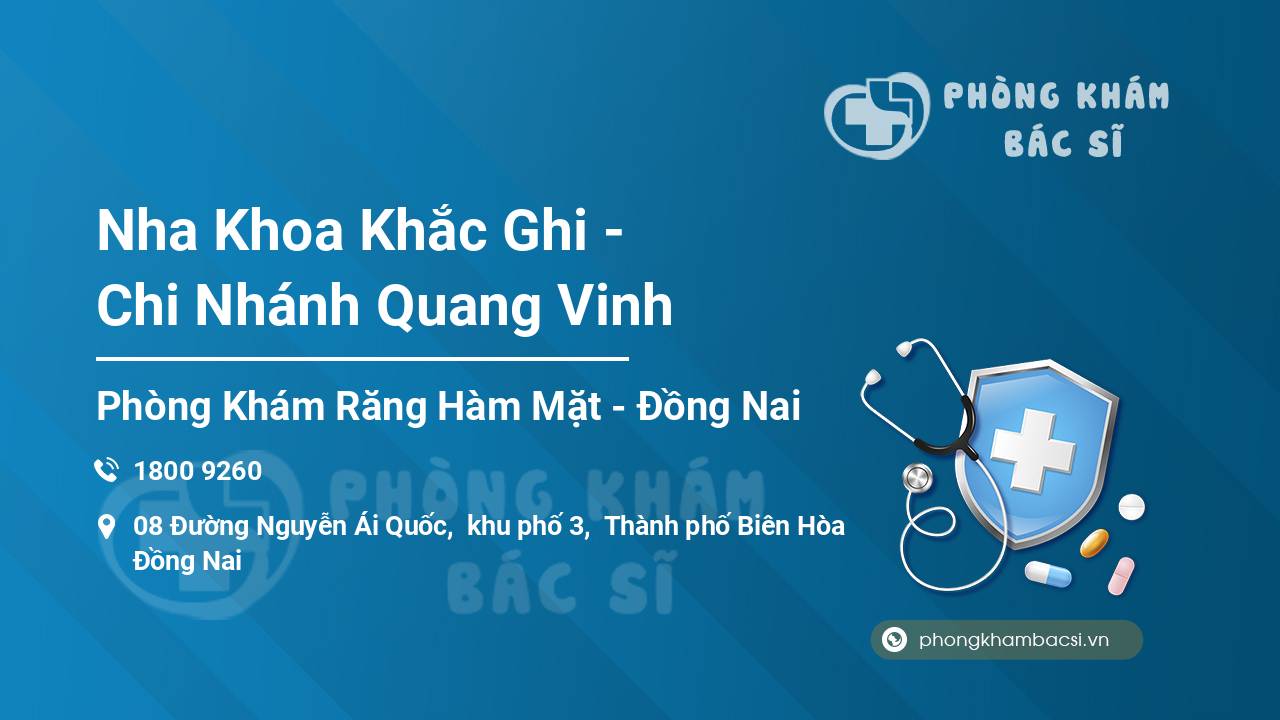 PHÒNG KHÁM BÁC SĨ

Nha Khoa Khắc Ghi - Chi Nhánh Quang Vinh

Phòng Khám Răng Hàm Mặt - Đồng Nai

1800 9260

08 Đường Nguyễn Ái Quốc, khu phố 3, Thành phố Biên Hòa Đồng Nai

PHÒNG KHÁM BÁC SĨ

phongkhambacsi.vn